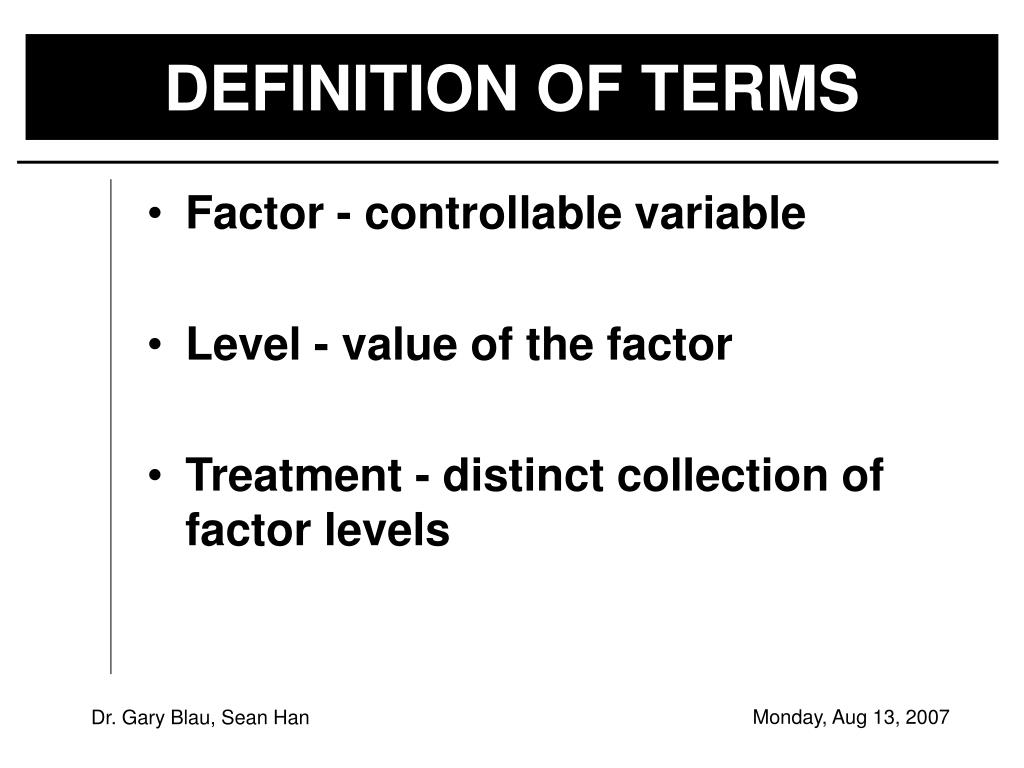 DEFINITION OF TERMS

• Factor - controllable variable

• Level - value of the factor

• Treatment - distinct collection of factor levels

Dr. Gary Blau, Sean Han

Monday, Aug 13, 2007